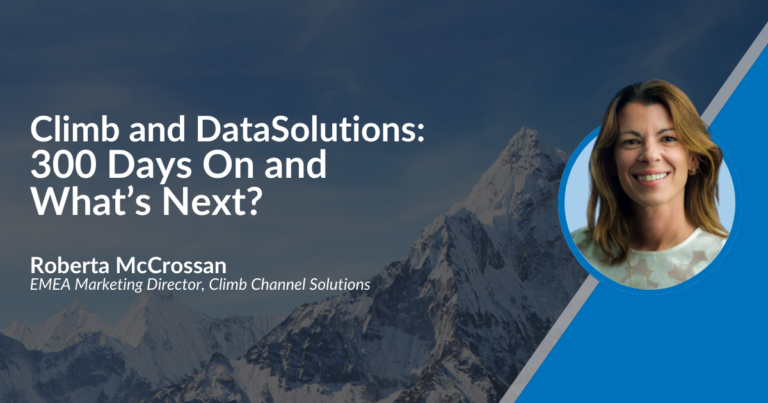 Climb and DataSolutions: 300 Days On and What's Next?

Roberta McCrossan
EMEA Marketing Director, Climb Channel Solutions